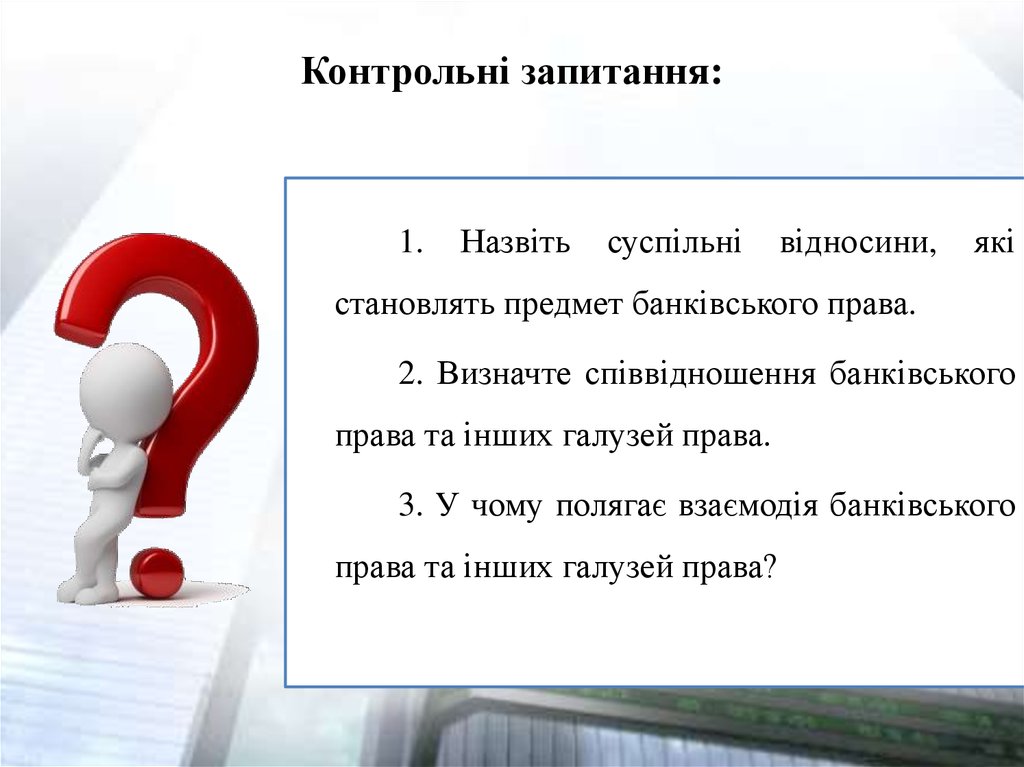 Контрольні запитання:

1. Назвіть суспільні відносини, які становлять предмет банківського права.

2. Визначте співвідношення банківського права та інших галузей права.

3. У чому полягає взаємодія банківського права та інших галузей права?